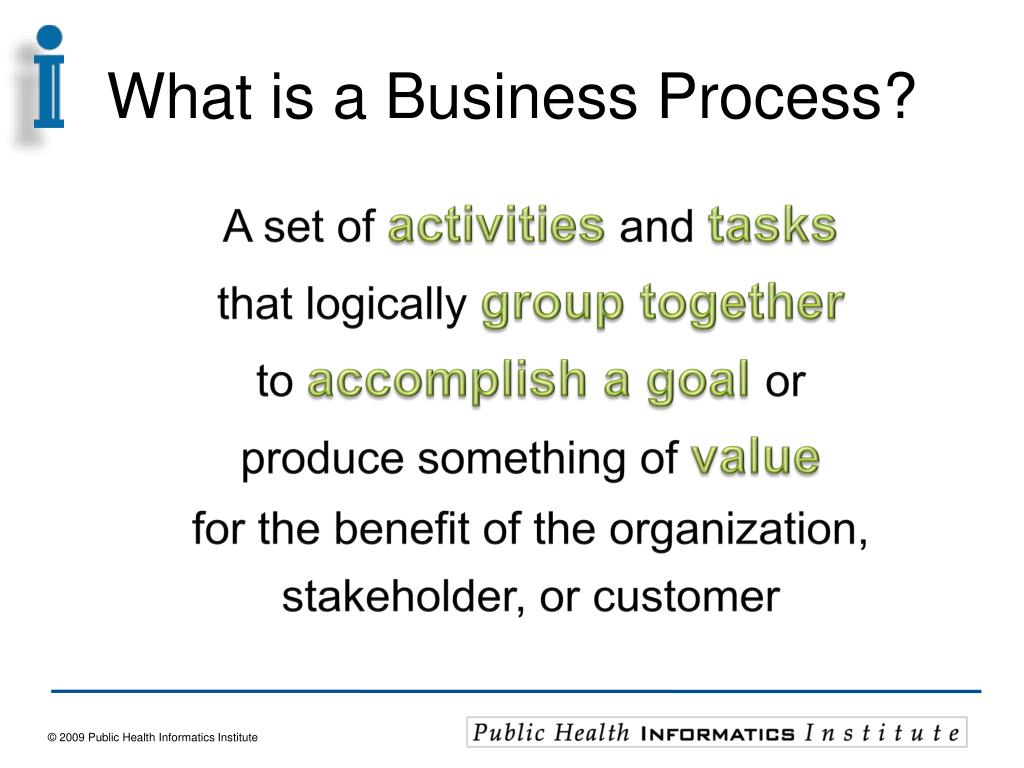 What is a Business Process?

A set of activities and tasks that logically group together to accomplish a goal or produce something of value for the benefit of the organization, stakeholder, or customer

© 2009 Public Health Informatics Institute

Public Health INFORMATICS Institute